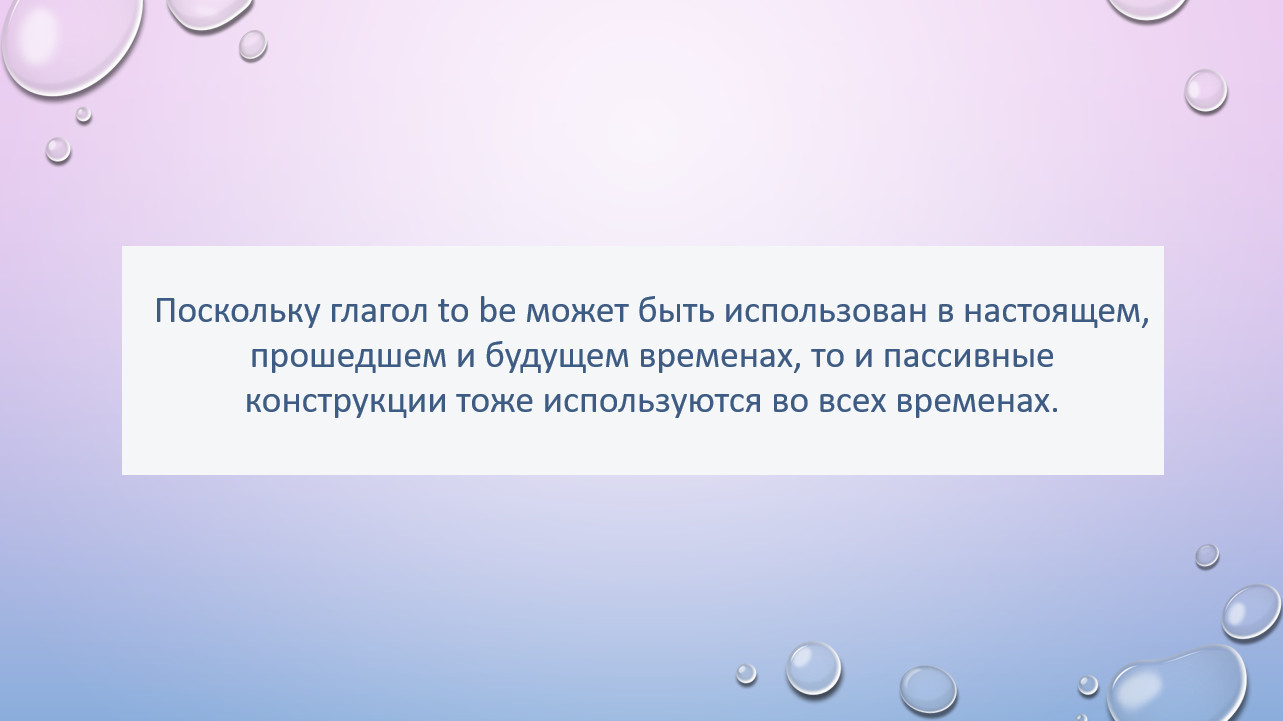 Поскольку глагол to be может быть использован в настоящем, прошедшем и будущем временах, то и пассивные конструкции тоже используются во всех временах.